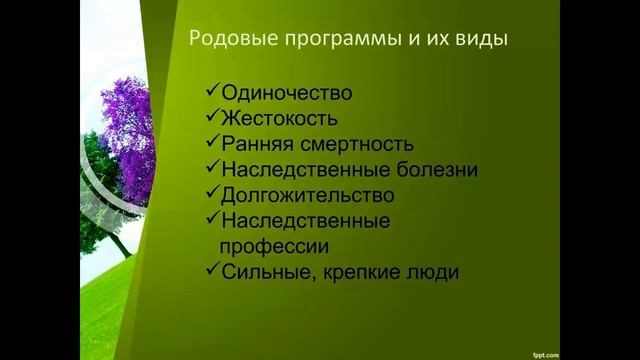 Родовые программы и их виды

✓Одиночество
✓Жестокость
✓Ранняя смертность
✓Наследственные болезни
✓Долгожительство
✓Наследственные профессии
✓Сильные, крепкие люди

fppt.com